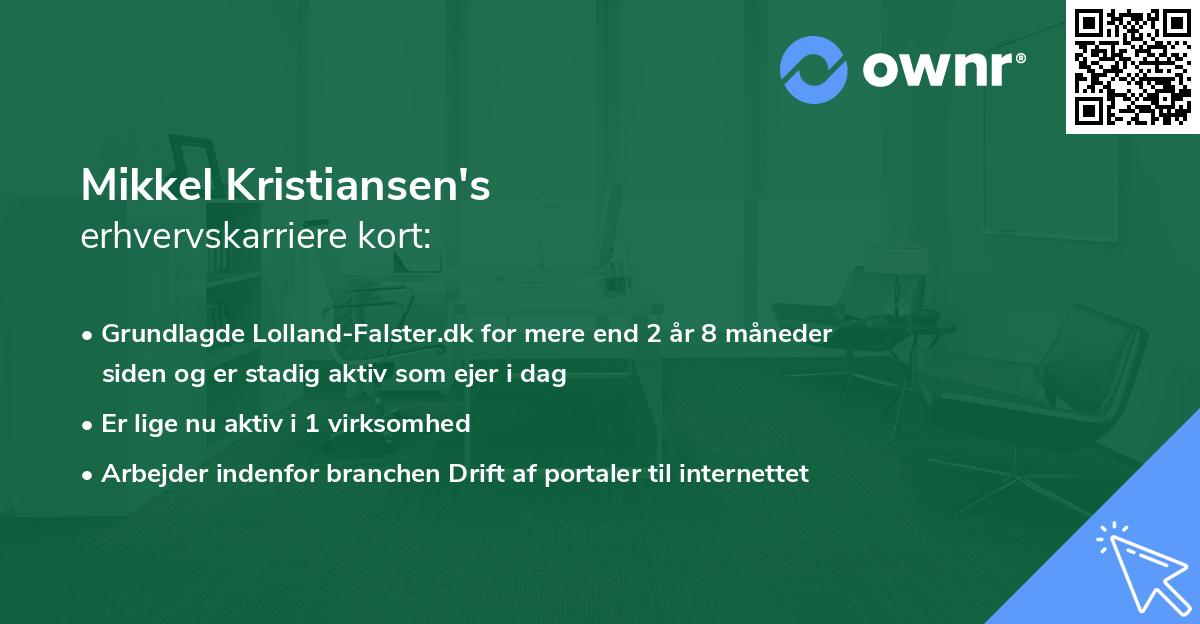 ownr®

Mikkel Kristiansen's
erhvervskarriere kort:

• Grundlagde Lolland-Falster.dk for mere end 2 år 8 måneder siden og er stadig aktiv som ejer i dag
• Er lige nu aktiv i 1 virksomhed
• Arbejder indenfor branchen Drift af portaler til internettet